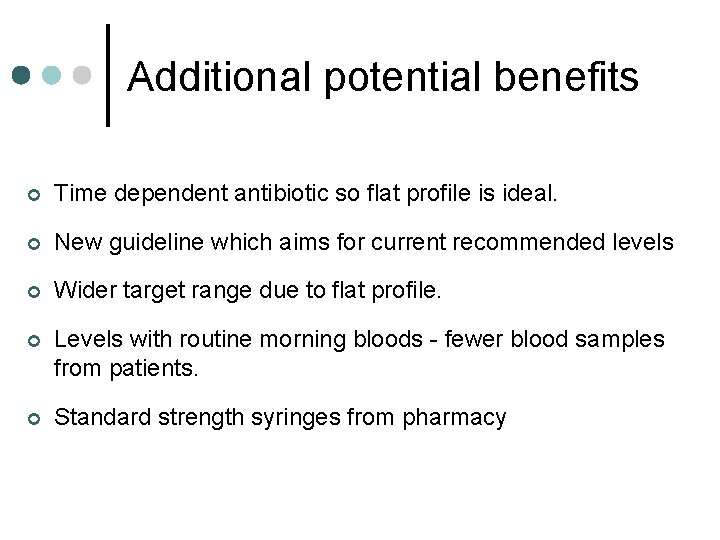 Additional potential benefits

Time dependent antibiotic so flat profile is ideal.

New guideline which aims for current recommended levels

Wider target range due to flat profile.

Levels with routine morning bloods - fewer blood samples from patients.

Standard strength syringes from pharmacy